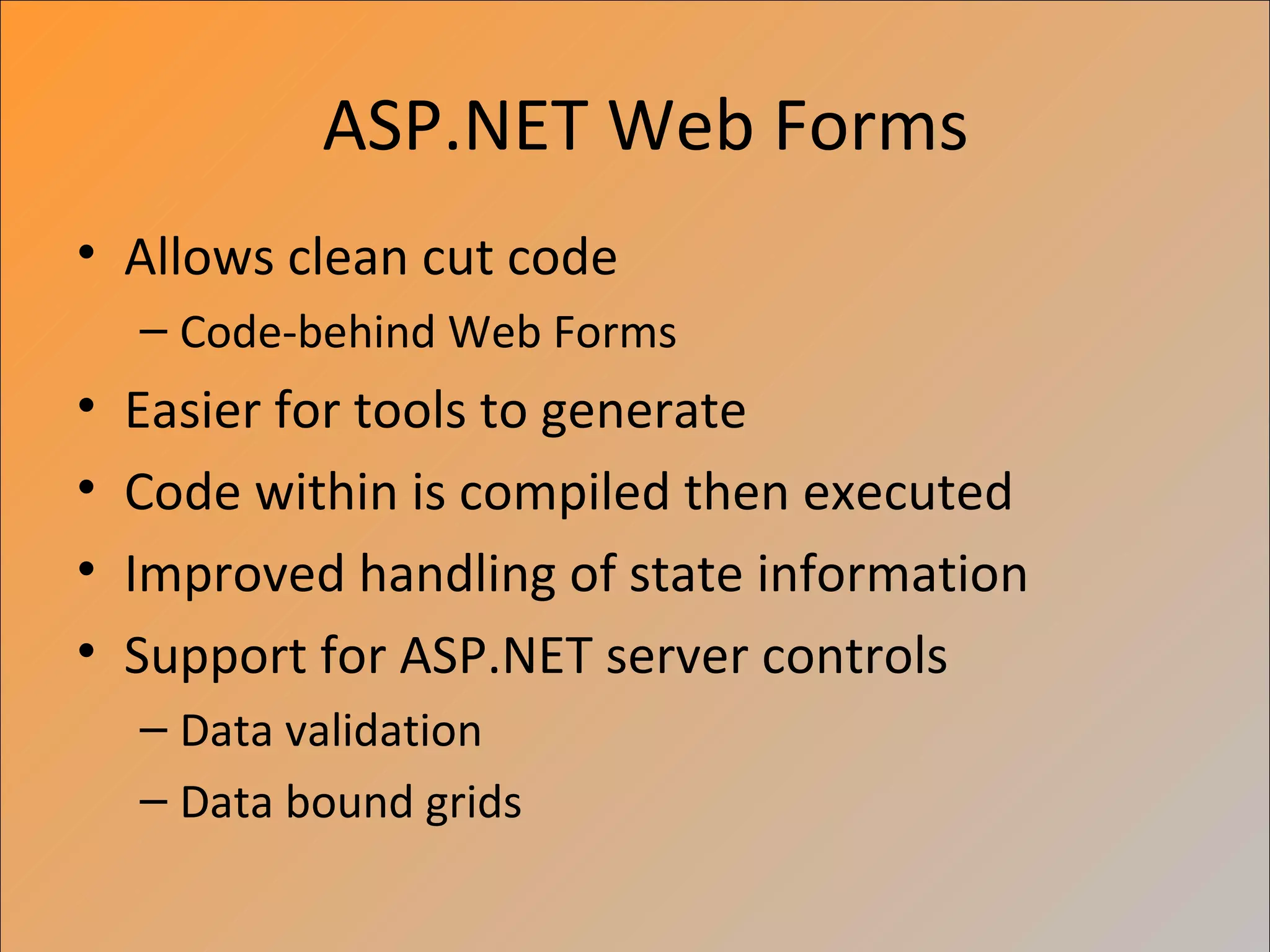 ASP.NET Web Forms

• Allows clean cut code
  – Code-behind Web Forms
• Easier for tools to generate
• Code within is compiled then executed
• Improved handling of state information
• Support for ASP.NET server controls
  – Data validation
  – Data bound grids